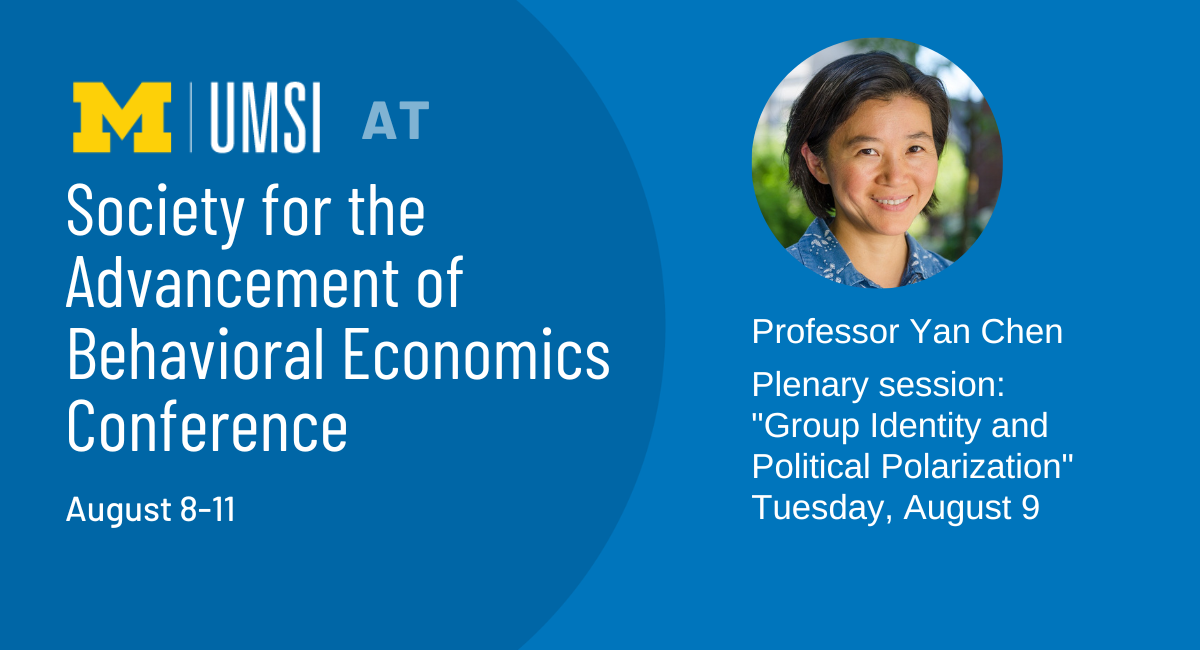 M | UMSI AT

Society for the Advancement of Behavioral Economics Conference

August 8-11

Professor Yan Chen

Plenary session: "Group Identity and Political Polarization" Tuesday, August 9